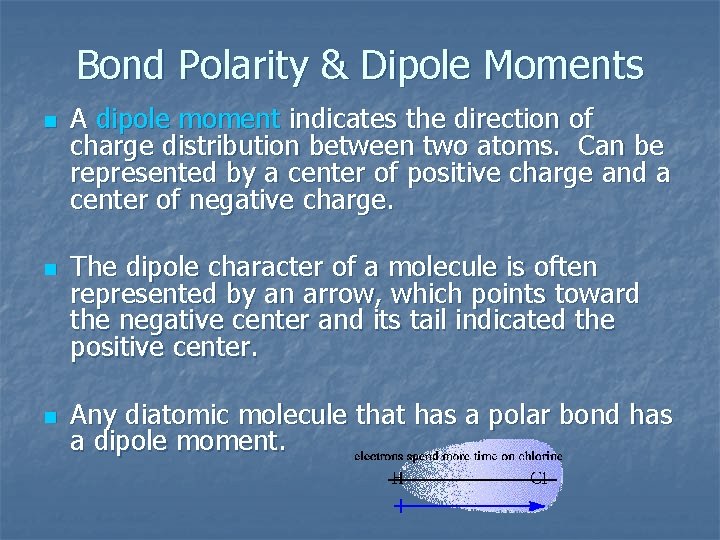 Bond Polarity & Dipole Moments

A dipole moment indicates the direction of charge distribution between two atoms. Can be represented by a center of positive charge and a center of negative charge.

The dipole character of a molecule is often represented by an arrow, which points toward the negative center and its tail indicated the positive center.

Any diatomic molecule that has a polar bond has a dipole moment.

electrons spend more time on chlorine

H

Cl